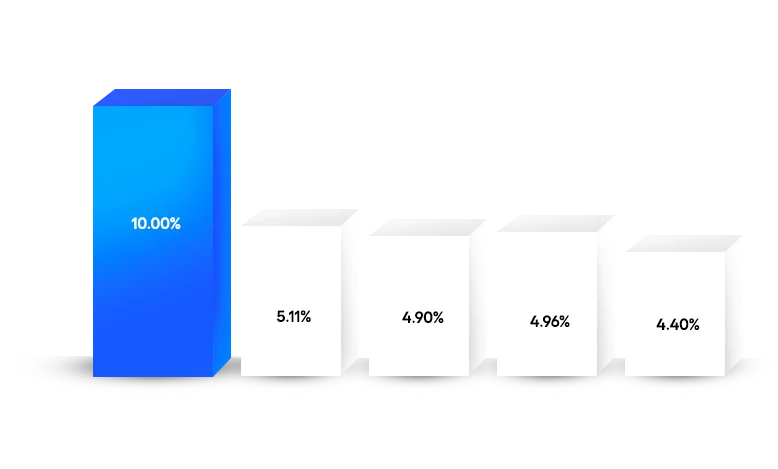 10.00%

5.11%

4.90%

4.96%

4.40%